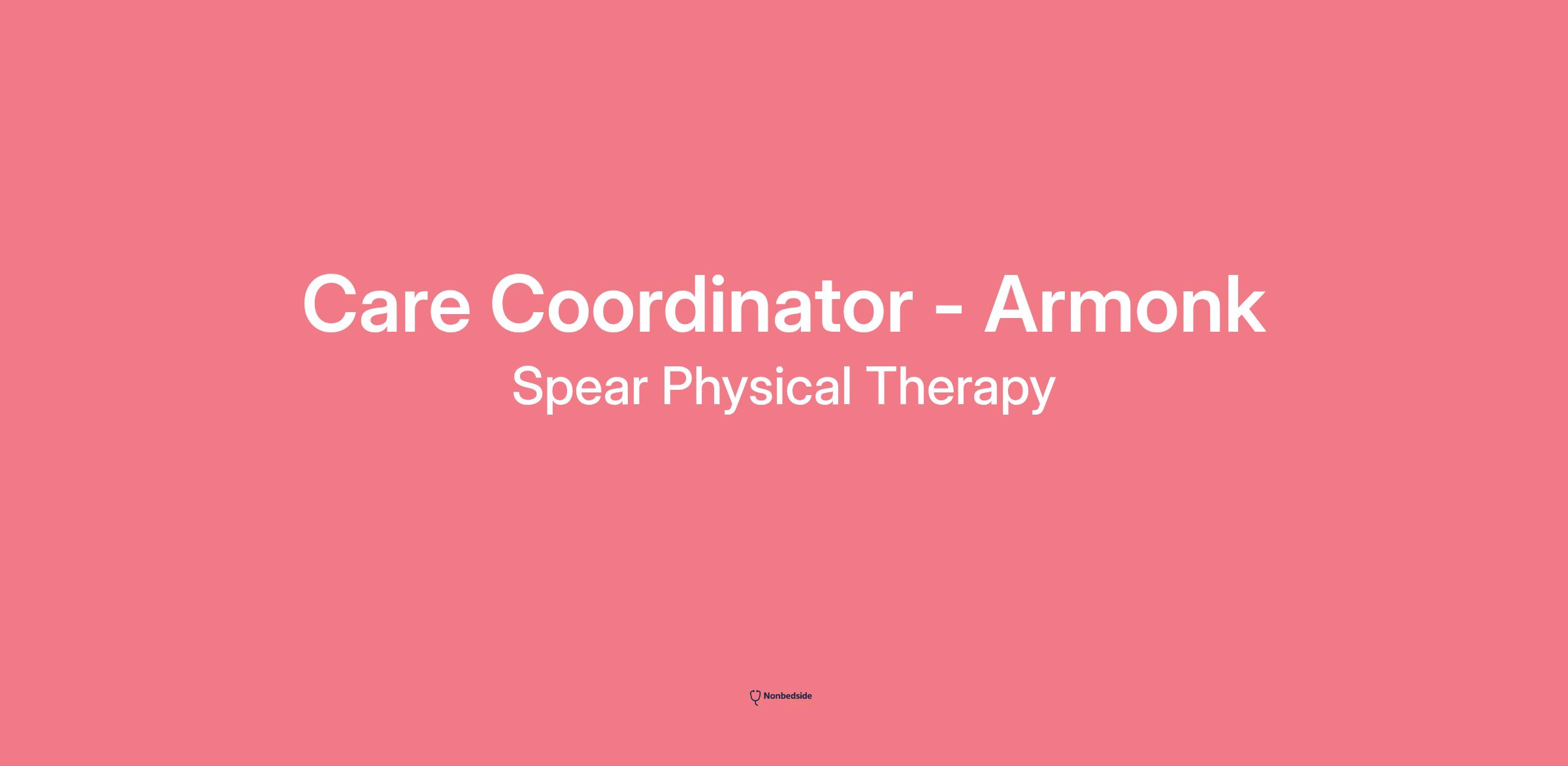 Care Coordinator - Armonk

Spear Physical Therapy

Nonbedside